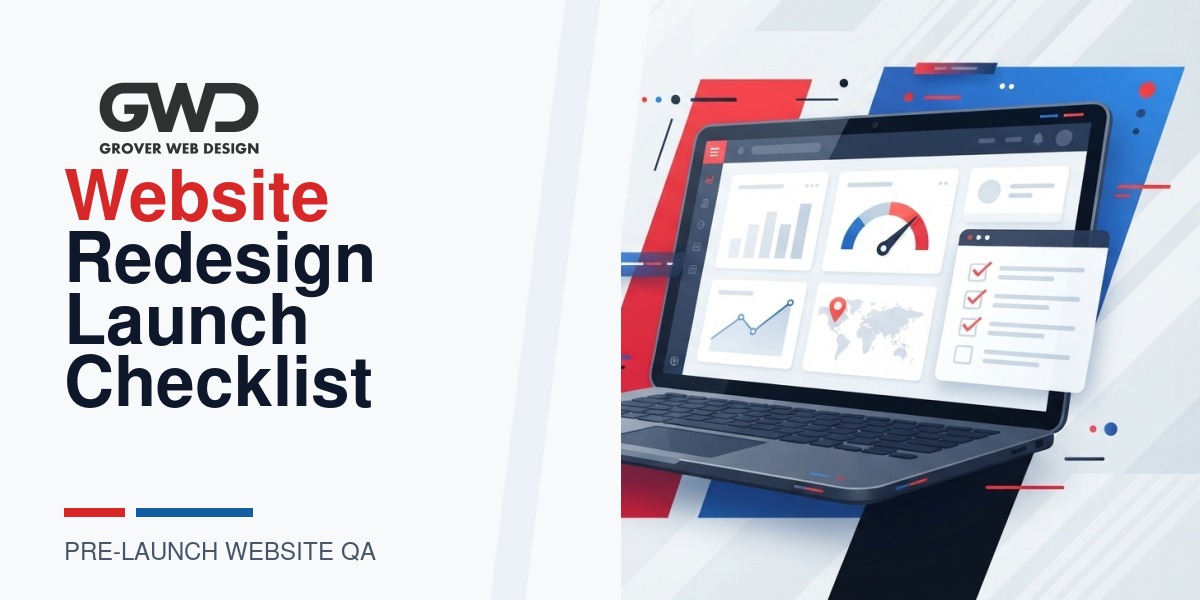 GWD
GROVER WEB DESIGN

Website Redesign Launch Checklist

PRE-LAUNCH WEBSITE QA